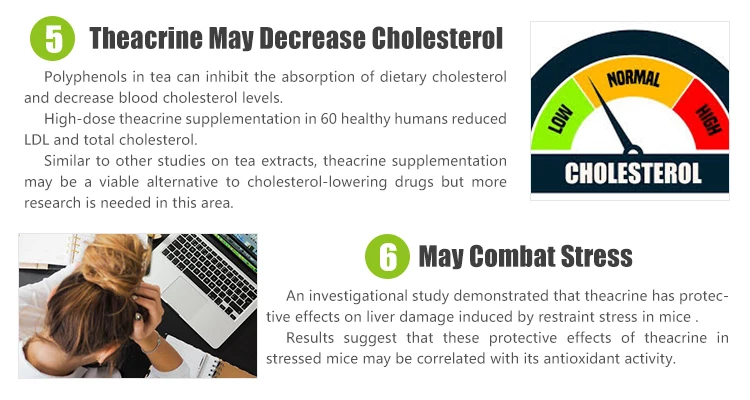 5 Theacrine May Decrease Cholesterol

Polyphenols in tea can inhibit the absorption of dietary cholesterol and decrease blood cholesterol levels.

High-dose theacrine supplementation in 60 healthy humans reduced LDL and total cholesterol.

Similar to other studies on tea extracts, theacrine supplementation may be a viable alternative to cholesterol-lowering drugs but more research is needed in this area.

LOW NORMAL HIGH
CHOLESTEROL

6 May Combat Stress

An investigational study demonstrated that theacrine has protective effects on liver damage induced by restraint stress in mice .

Results suggest that these protective effects of theacrine in stressed mice may be correlated with its antioxidant activity.